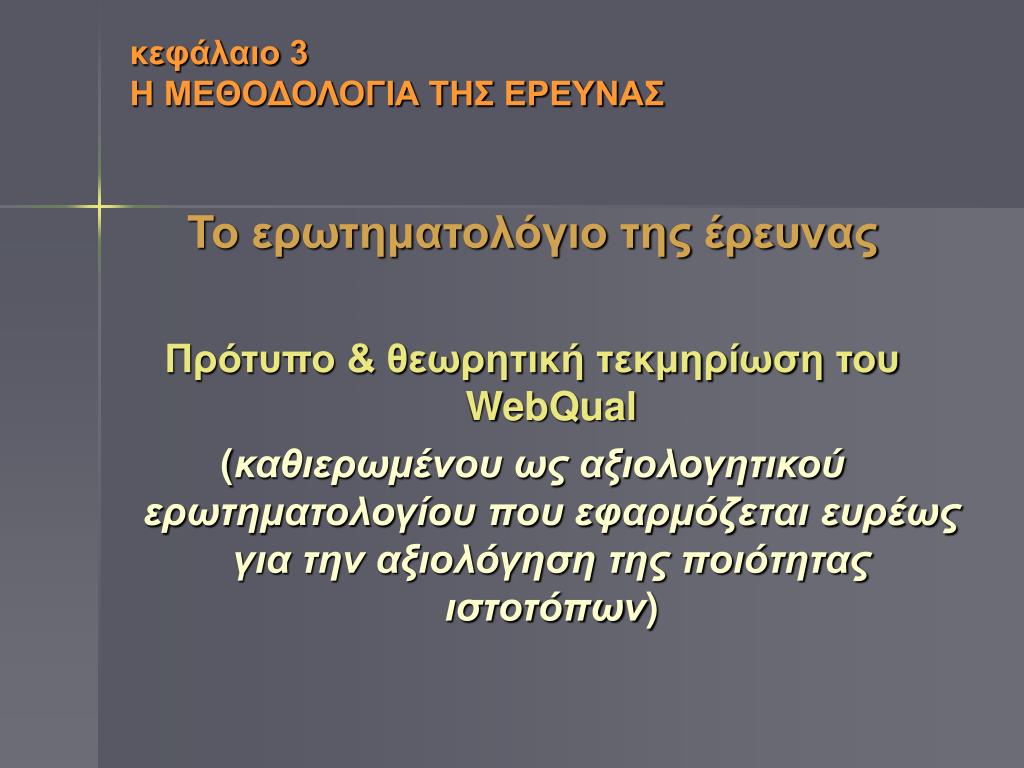 κεφάλαιο 3
Η ΜΕΘΟΔΟΛΟΓΙΑ ΤΗΣ ΕΡΕΥΝΑΣ

Το ερωτηματολόγιο της έρευνας

Πρότυπο & θεωρητική τεκμηρίωση του WebQual

(καθιερωμένου ως αξιολογητικού ερωτηματολογίου που εφαρμόζεται ευρέως για την αξιολόγηση της ποιότητας ιστοτόπων)